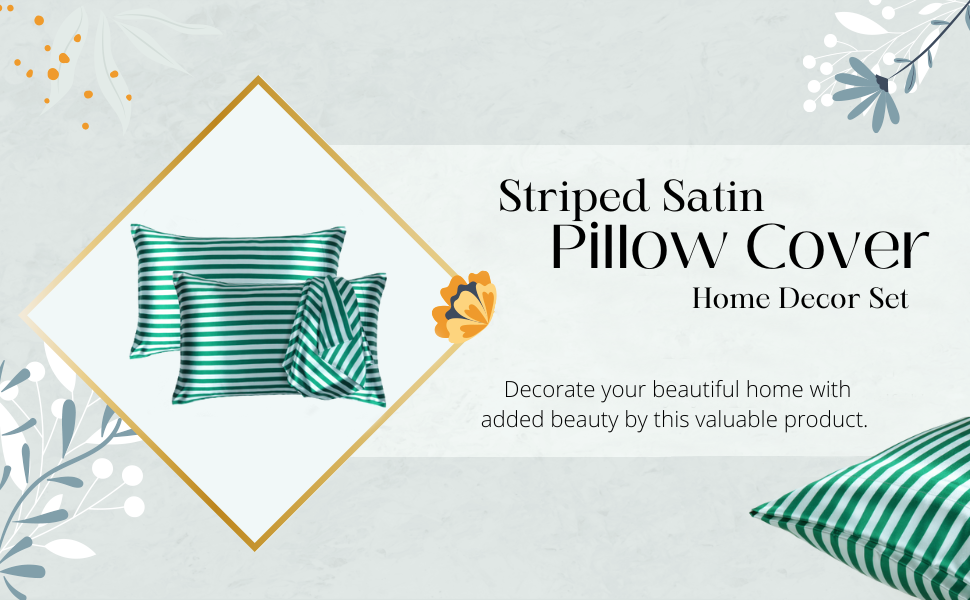 Striped Satin
Pillow Cover
Home Decor Set

Decorate your beautiful home with added beauty by this valuable product.